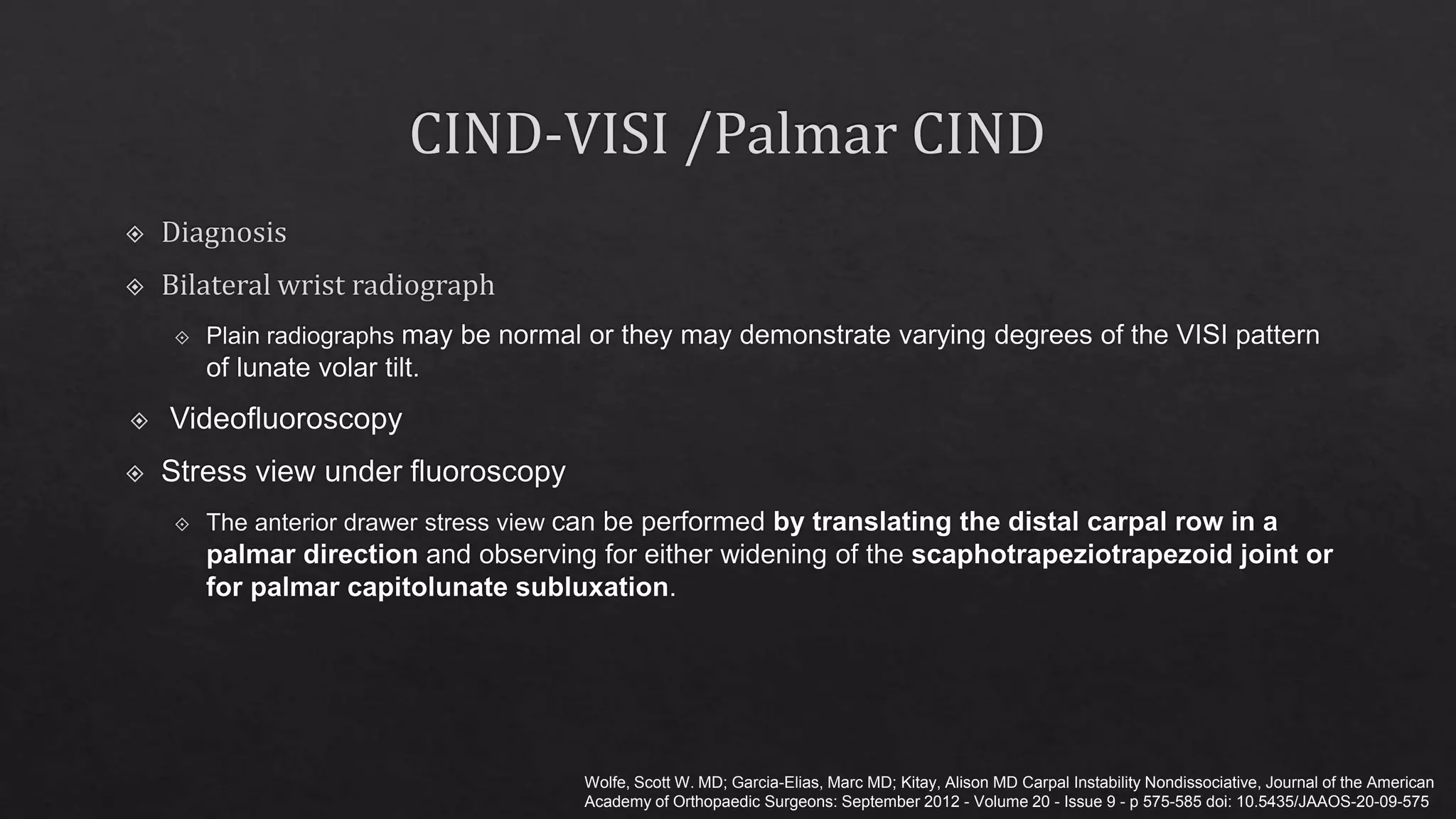 CIND-VISI /Palmar CIND

Diagnosis

Bilateral wrist radiograph

Plain radiographs may be normal or they may demonstrate varying degrees of the VISI pattern of lunate volar tilt.

Videofluoroscopy

Stress view under fluoroscopy

The anterior drawer stress view can be performed by translating the distal carpal row in a palmar direction and observing for either widening of the scaphotrapeziotrapezoid joint or for palmar capitolunate subluxation.

Wolfe, Scott W. MD; Garcia-Elias, Marc MD; Kitay, Alison MD Carpal Instability Nondissociative, Journal of the American Academy of Orthopaedic Surgeons: September 2012 - Volume 20 - Issue 9 - p 575-585 doi: 10.5435/JAAOS-20-09-575